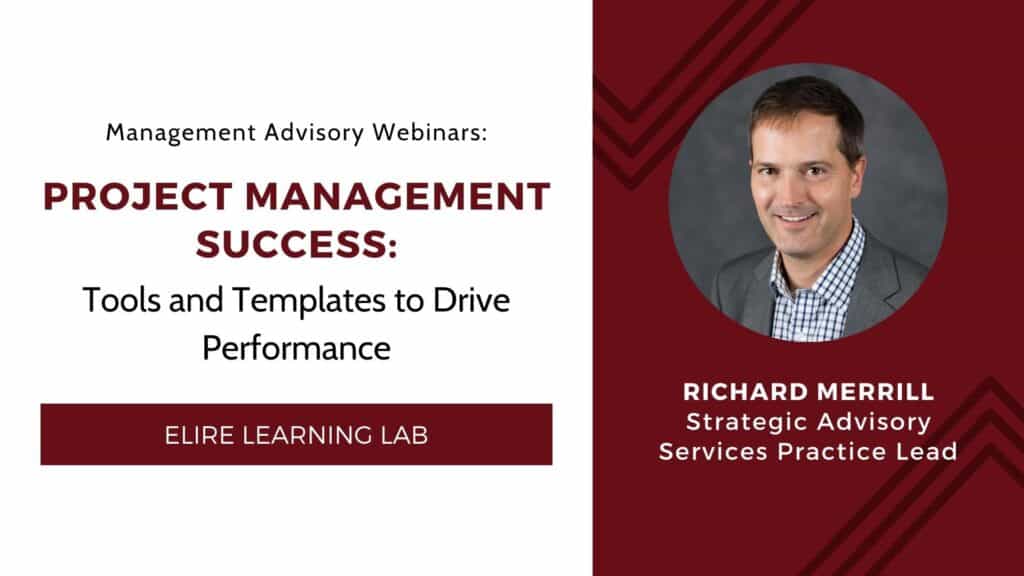 Management Advisory Webinars:

PROJECT MANAGEMENT SUCCESS:

Tools and Templates to Drive Performance

ELIRE LEARNING LAB

RICHARD MERRILL
Strategic Advisory Services Practice Lead